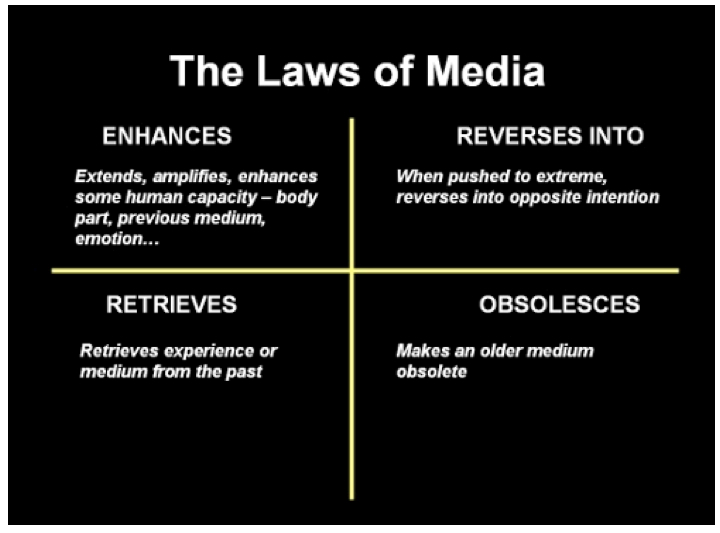 The Laws of Media

ENHANCES

Extends, amplifies, enhances some human capacity – body part, previous medium, emotion…

REVERSES INTO

When pushed to extreme, reverses into opposite intention

RETRIEVES

Retrieves experience or medium from the past

OBSOLESCES

Makes an older medium obsolete